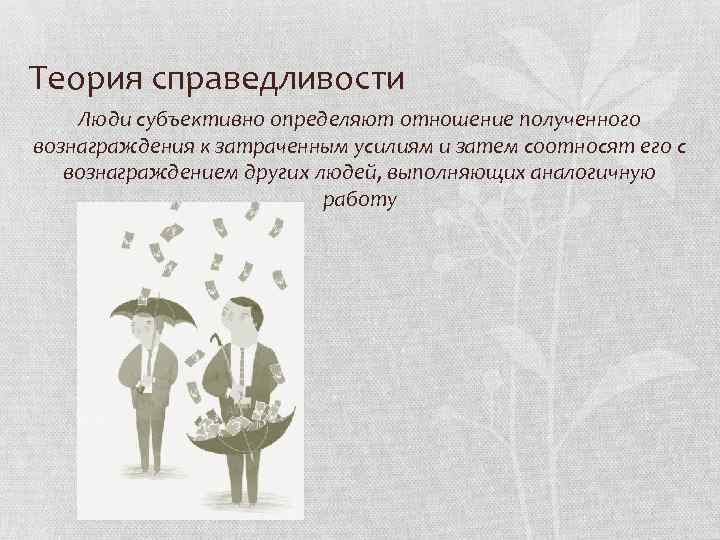 Теория справедливости

Люди субъективно определяют отношение полученного вознаграждения к затраченным усилиям и затем соотносят его с вознаграждением других людей, выполняющих аналогичную работу